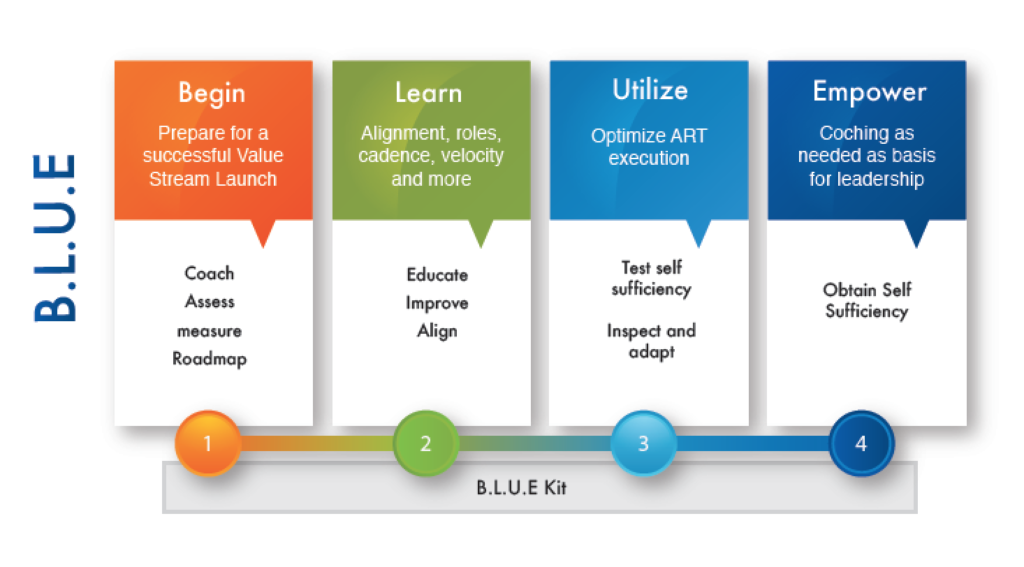 B.L.U.E

Begin
Prepare for a successful Value Stream Launch

Coach
Assess
measure
Roadmap

Learn
Alignment, roles, cadence, velocity and more

Educate
Improve
Align

Utilize
Optimize ART execution

Test self sufficiency

Inspect and adapt

Empower
Coching as needed as basis for leadership

Obtain Self Sufficiency

1
2
3
4

B.L.U.E Kit